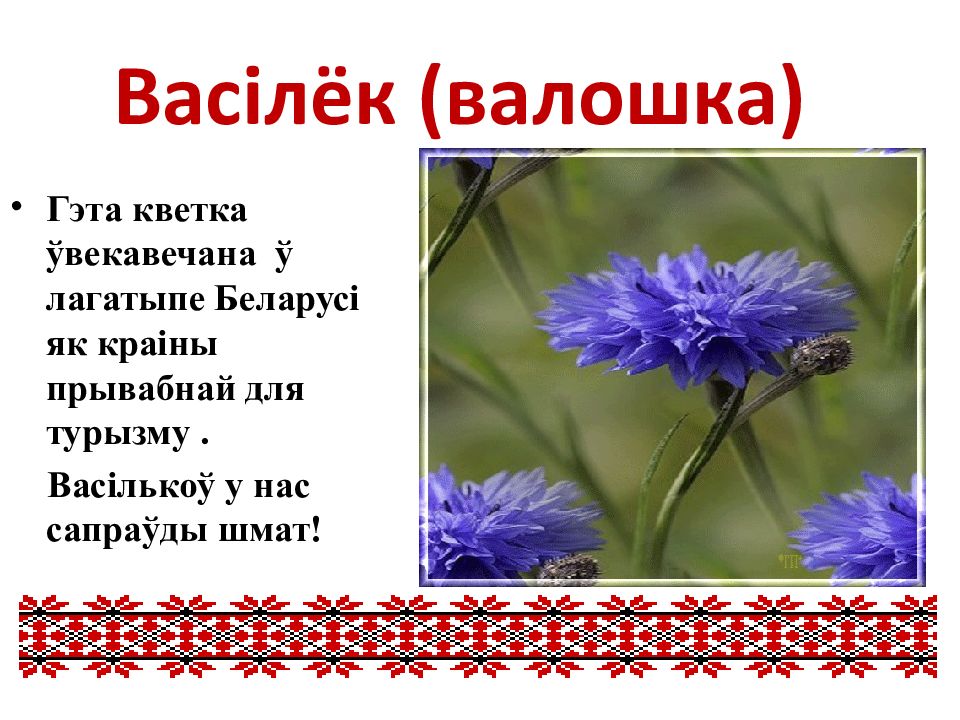 Васілёк (валошка)

• Гэта кветка ўвекавечана ў лагатыпе Беларусі як краіны прывабнай для турызму .

Васількоў у нас сапраўды шмат!